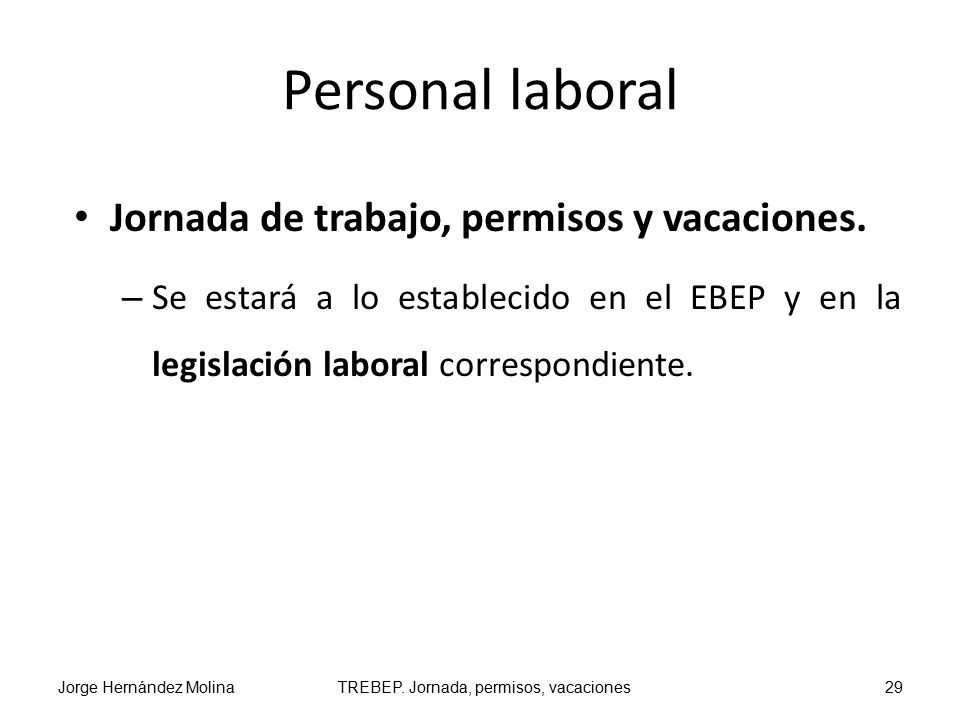 Personal laboral

• Jornada de trabajo, permisos y vacaciones.

– Se estará a lo establecido en el EBEP y en la legislación laboral correspondiente.

Jorge Hernández Molina TREBEP. Jornada, permisos, vacaciones 29